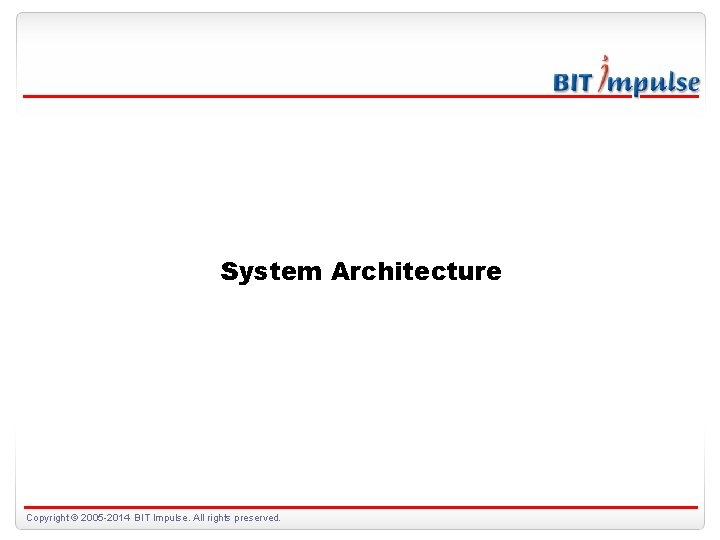 BIT Impulse

System Architecture

Copyright © 2005-2014 BIT Impulse. All rights preserved.